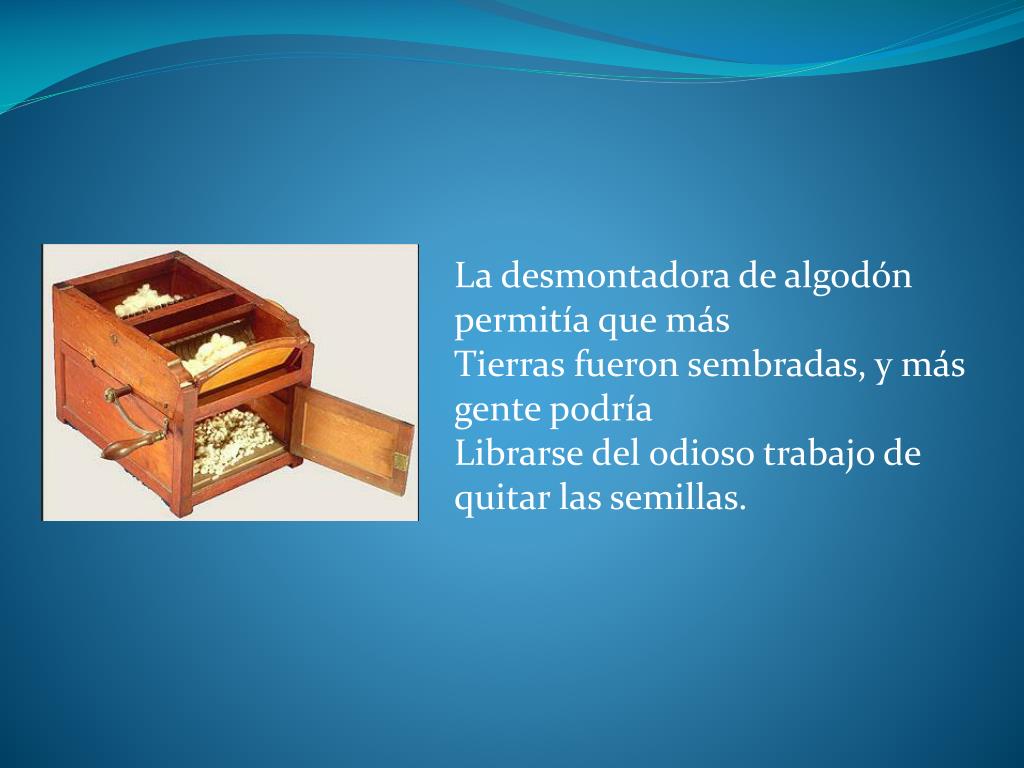 La desmontadora de algodón permitía que más
Tierras fueron sembradas, y más gente podría
Librarse del odioso trabajo de quitar las semillas.